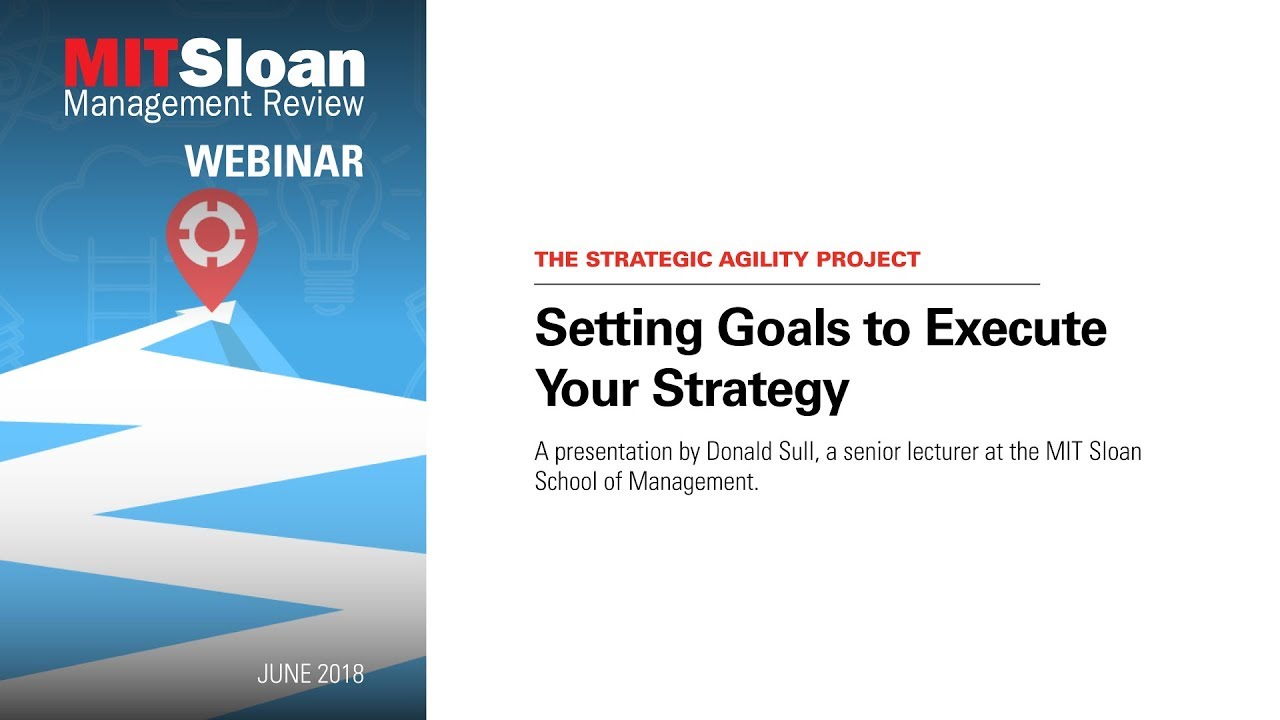 MITSloan
Management Review
WEBINAR

JUNE 2018

THE STRATEGIC AGILITY PROJECT

Setting Goals to Execute Your Strategy

A presentation by Donald Sull, a senior lecturer at the MIT Sloan School of Management.